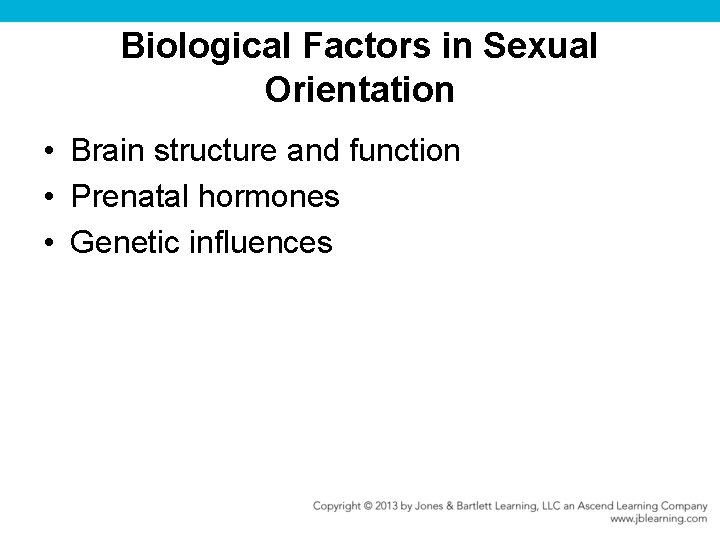 Biological Factors in Sexual Orientation

• Brain structure and function
• Prenatal hormones
• Genetic influences

Copyright © 2013 by Jones & Bartlett Learning, LLC an Ascend Learning Company
www.jblearning.com